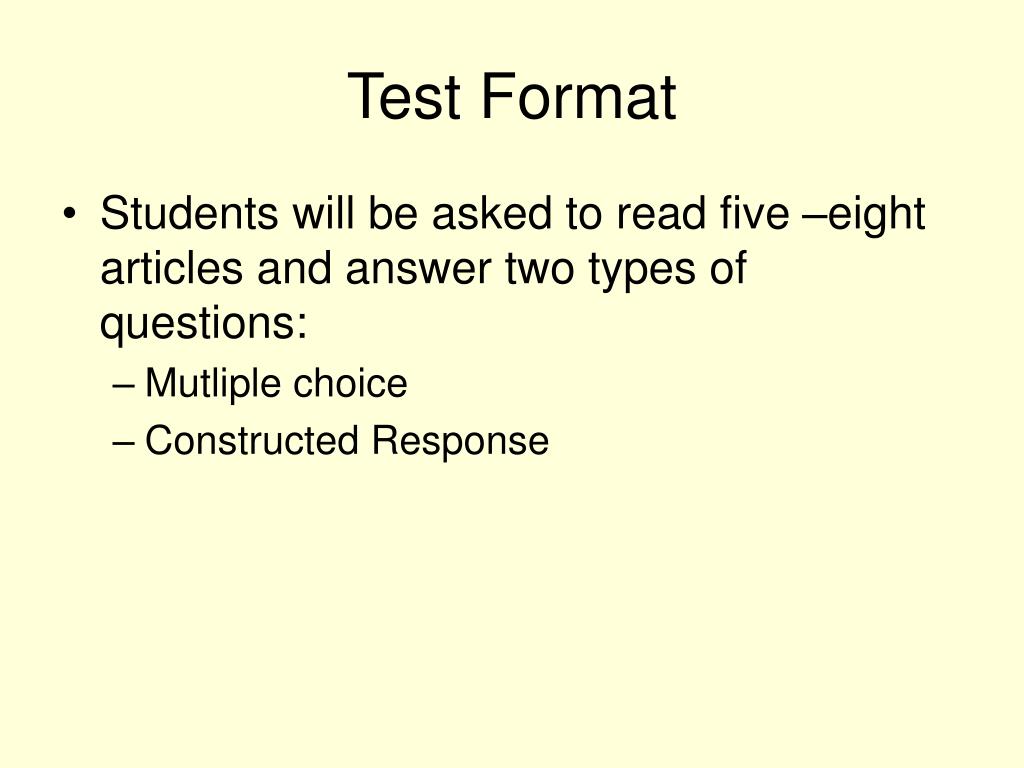 Test Format

• Students will be asked to read five –eight articles and answer two types of questions:
– Mutliple choice
– Constructed Response